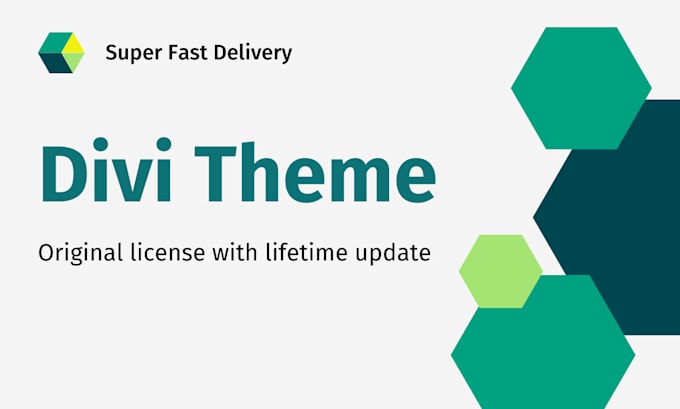 Super Fast Delivery

Divi Theme

Original license with lifetime update